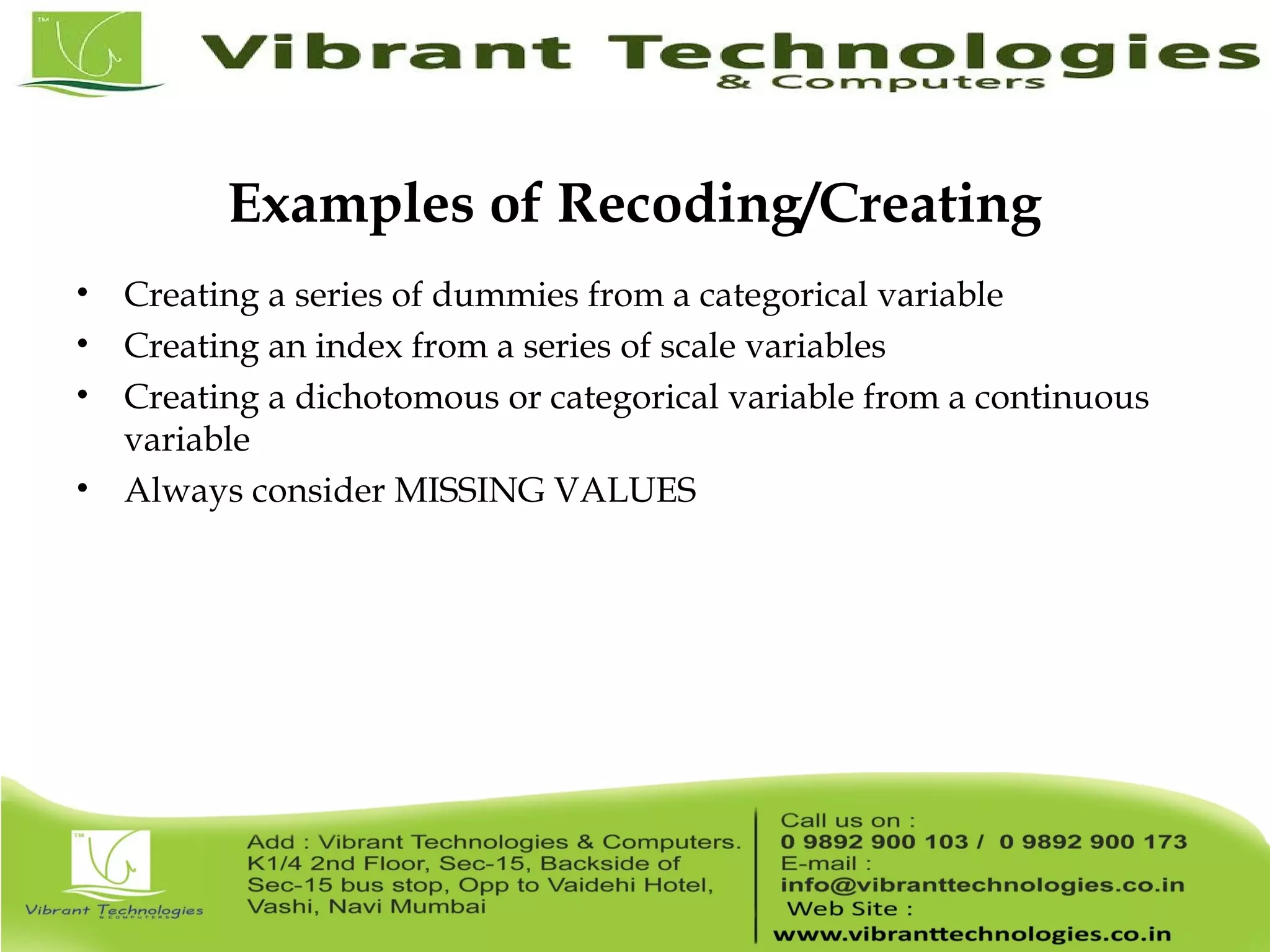 TM

Vibrant Technologies
& Computers

Examples of Recoding/Creating

• Creating a series of dummies from a categorical variable
• Creating an index from a series of scale variables
• Creating a dichotomous or categorical variable from a continuous variable
• Always consider MISSING VALUES

TM

Vibrant Technologies
& COMPUTERS

Add : Vibrant Technologies & Computers. K1/4 2nd Floor, Sec-15, Backside of Sec-15 bus stop, Opp to Vaidehi Hotel, Vashi, Navi Mumbai

Call us on :
0 9892 900 103 / 0 9892 900 173
E-mail :
info@vibranttechnologies.co.in
Web Site :
www.vibranttechnologies.co.in